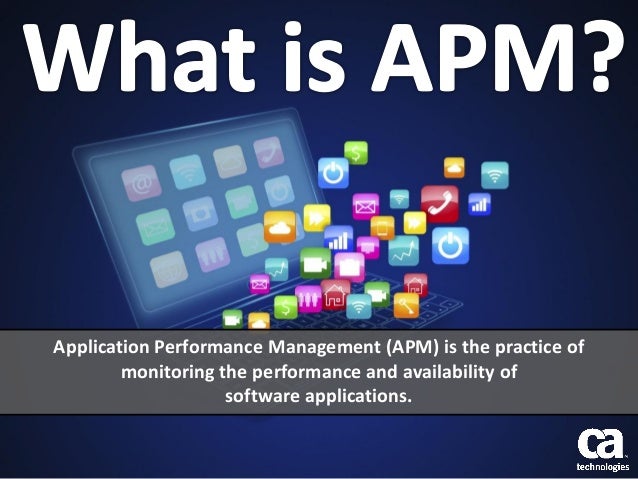 What is APM?

Application Performance Management (APM) is the practice of monitoring the performance and availability of software applications.

ca technologies